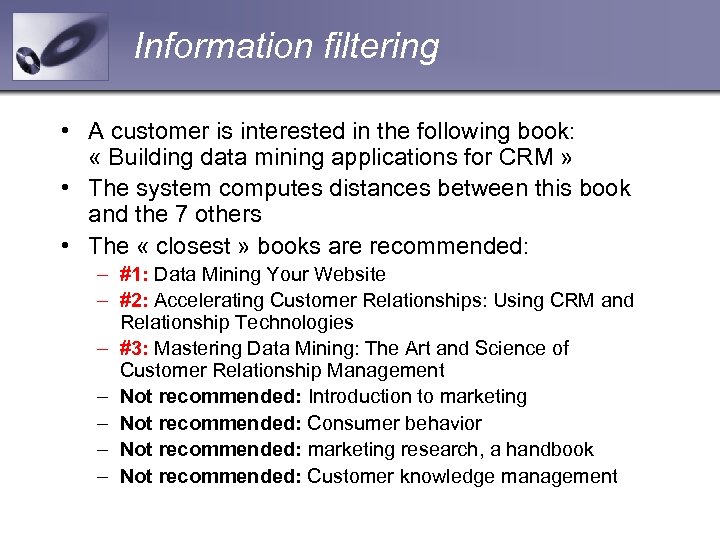 Information filtering

• A customer is interested in the following book: « Building data mining applications for CRM »
• The system computes distances between this book and the 7 others
• The « closest » books are recommended:
– #1: Data Mining Your Website
– #2: Accelerating Customer Relationships: Using CRM and Relationship Technologies
– #3: Mastering Data Mining: The Art and Science of Customer Relationship Management
– Not recommended: Introduction to marketing
– Not recommended: Consumer behavior
– Not recommended: marketing research, a handbook
– Not recommended: Customer knowledge management